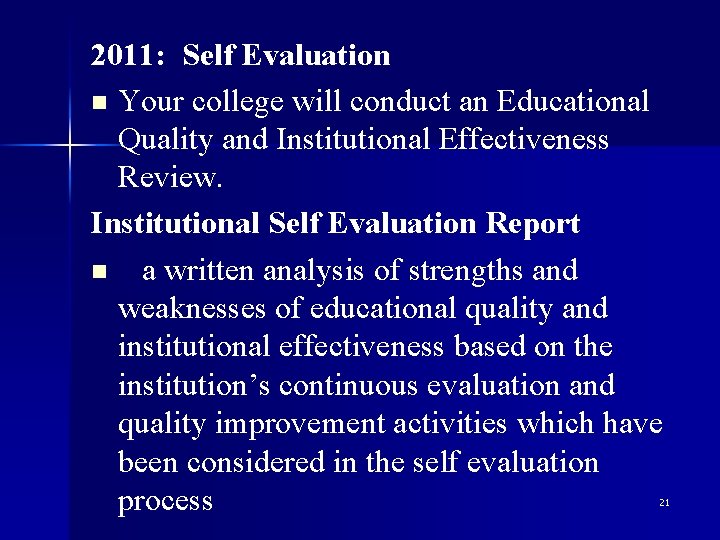 2011: Self Evaluation

■ Your college will conduct an Educational Quality and Institutional Effectiveness Review.

Institutional Self Evaluation Report

■ a written analysis of strengths and weaknesses of educational quality and institutional effectiveness based on the institution's continuous evaluation and quality improvement activities which have been considered in the self evaluation process

21